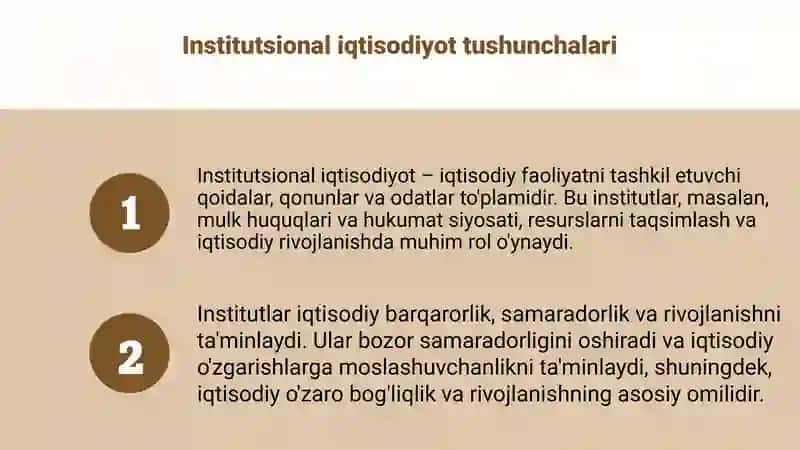 Institutsional iqtisodiyot tushunchalari

1

Institutsional iqtisodiyot – iqtisodiy faoliyatni tashkil etuvchi qoidalar, qonunlar va odatlar to'plamidir. Bu institutlar, masalan, mulk huquqlari va hukumat siyosati, resurslarni taqsimlash va iqtisodiy rivojlanishda muhim rol o'ynaydi.

2

Institutlar iqtisodiy barqarorlik, samaradorlik va rivojlanishni ta'minlaydi. Ular bozor samaradorligini oshiradi va iqtisodiy o'zgarishlarga moslashuvchanlikni ta'minlaydi, shuningdek, iqtisodiy o'zaro bog'liqlik va rivojlanishning asosiy omilidir.